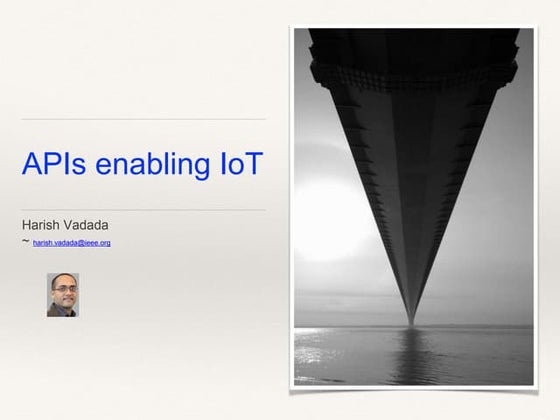 APIs enabling IoT

Harish Vadada

~ harish.vadada@ieee.org